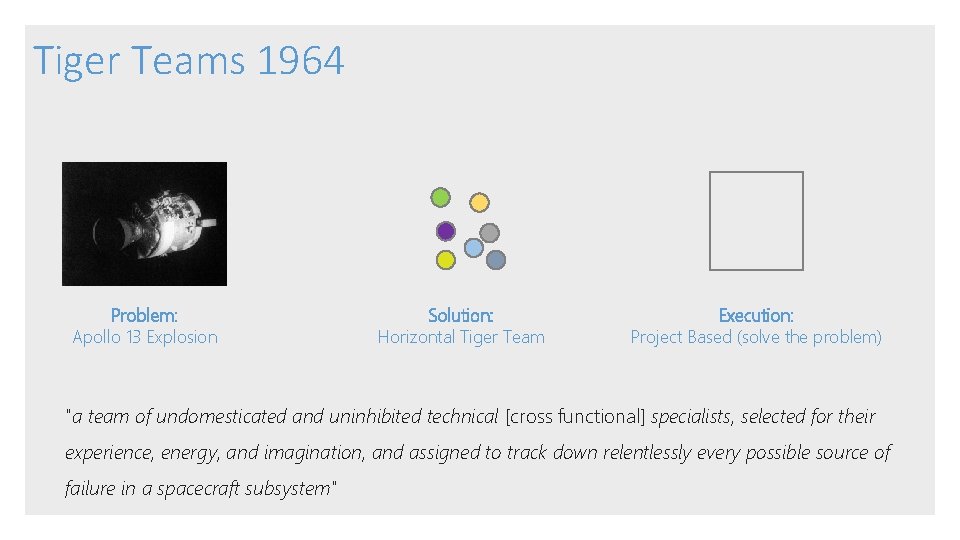 Tiger Teams 1964

Problem:
Apollo 13 Explosion

Solution:
Horizontal Tiger Team

Execution:
Project Based (solve the problem)

"a team of undomesticated and uninhibited technical [cross functional] specialists, selected for their experience, energy, and imagination, and assigned to track down relentlessly every possible source of failure in a spacecraft subsystem"